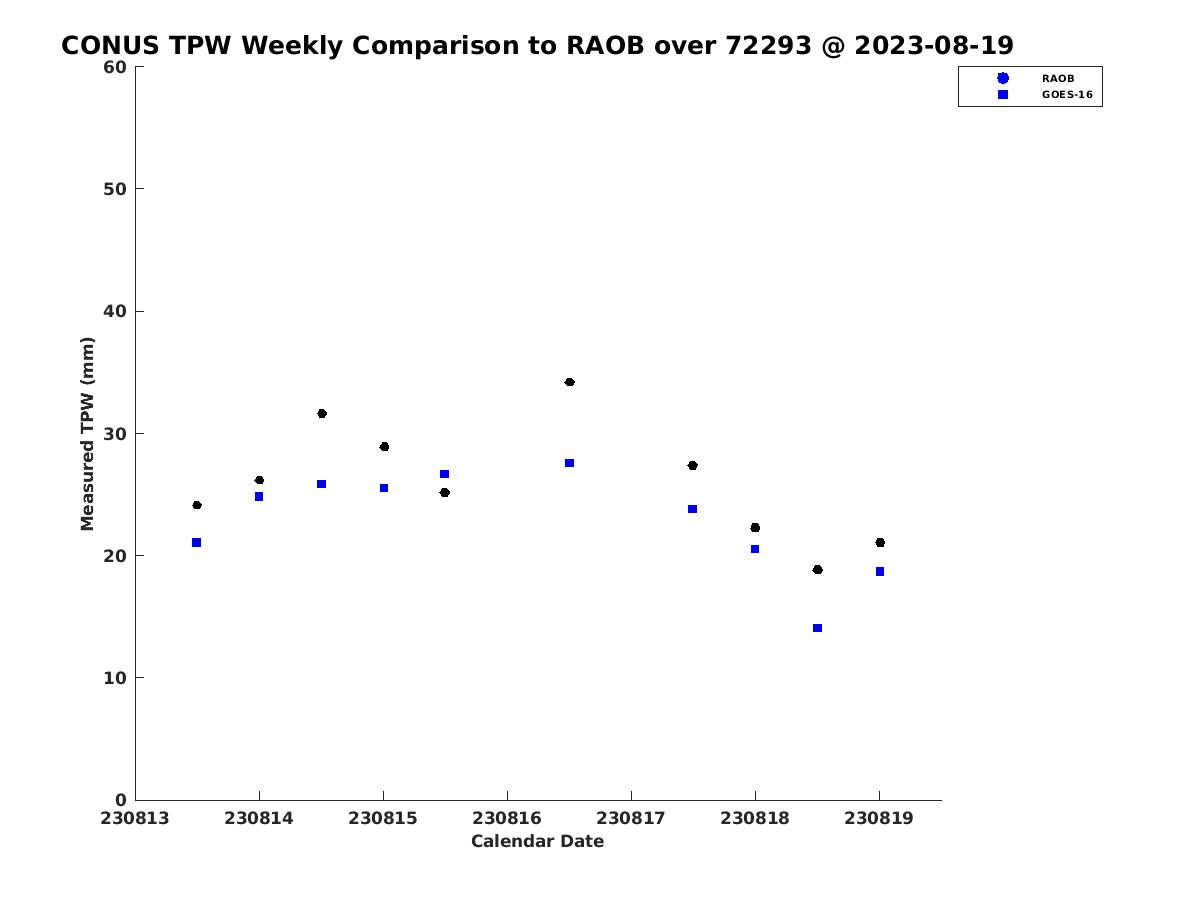 CONUS TPW Weekly Comparison to RAOB over 72293 @ 2023-08-19

RAOB
GOES-16

Measured TPW (mm)

60
50
40
30
20
10
0

230813 230814 230815 230816 230817 230818 230819

Calendar Date